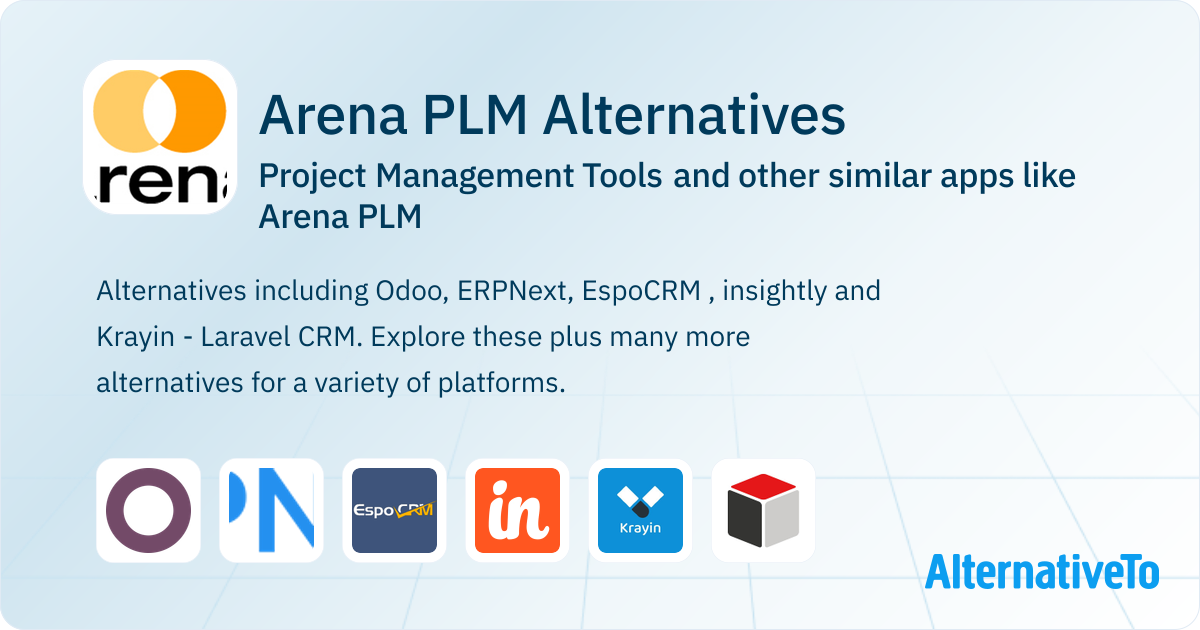 rena

Arena PLM Alternatives

Project Management Tools and other similar apps like Arena PLM

Alternatives including Odoo, ERPNext, EspoCRM , insightly and Krayin - Laravel CRM. Explore these plus many more alternatives for a variety of platforms.

EspoCRM

in

Krayin

AlternativeTo